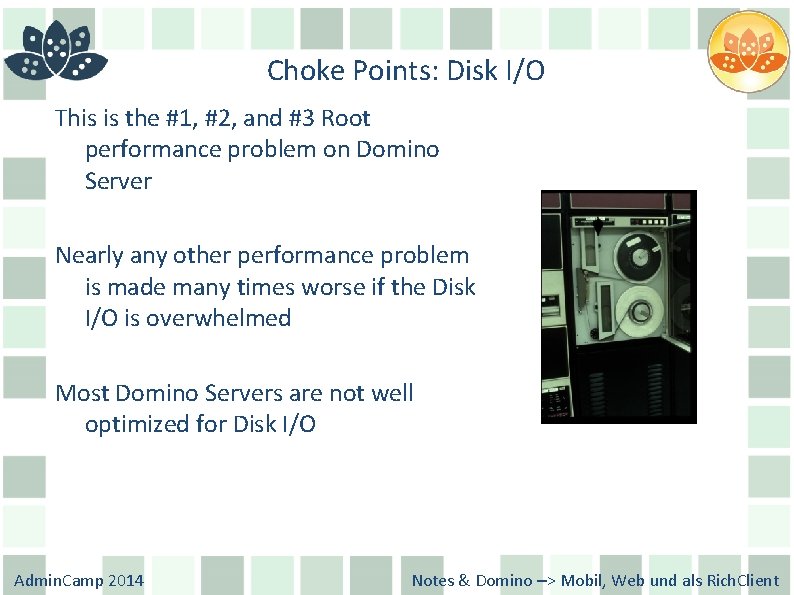 Choke Points: Disk I/O

This is the #1, #2, and #3 Root performance problem on Domino Server

Nearly any other performance problem is made many times worse if the Disk I/O is overwhelmed

Most Domino Servers are not well optimized for Disk I/O

AdminCamp 2014

Notes & Domino –> Mobil, Web und als RichClient